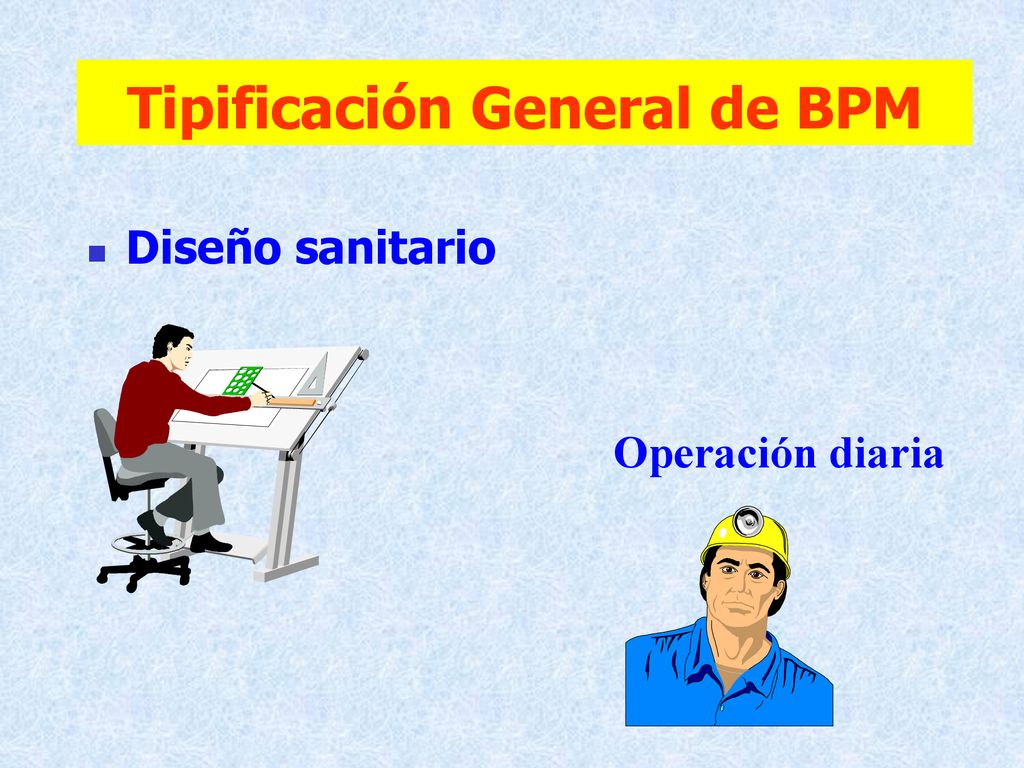 Tipificación General de BPM

Diseño sanitario

Operación diaria